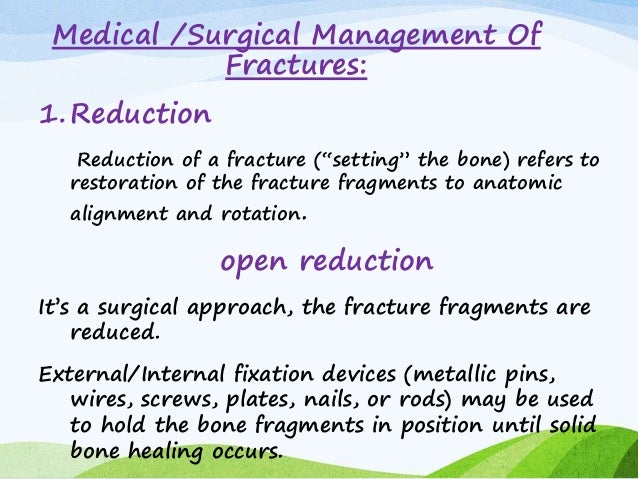 Medical /Surgical Management Of Fractures:

1. Reduction

Reduction of a fracture ("setting" the bone) refers to restoration of the fracture fragments to anatomic alignment and rotation.

open reduction

It's a surgical approach, the fracture fragments are reduced.

External/Internal fixation devices (metallic pins, wires, screws, plates, nails, or rods) may be used to hold the bone fragments in position until solid bone healing occurs.